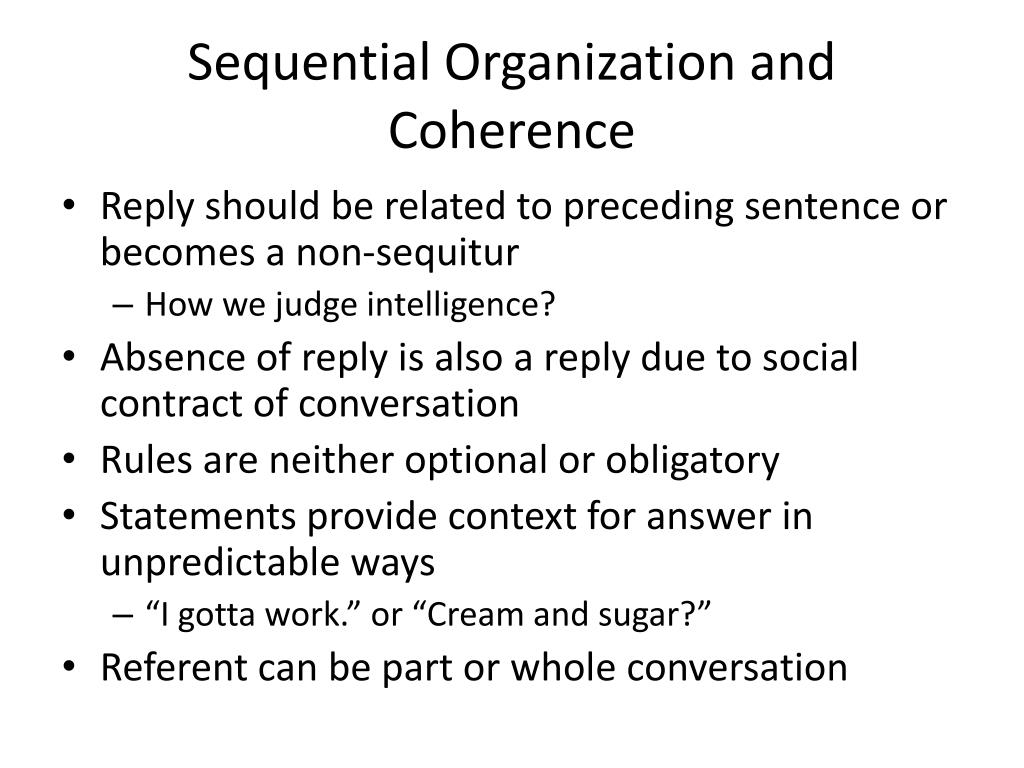 Sequential Organization and Coherence

• Reply should be related to preceding sentence or becomes a non-sequitur
– How we judge intelligence?
• Absence of reply is also a reply due to social contract of conversation
• Rules are neither optional or obligatory
• Statements provide context for answer in unpredictable ways
– “I gotta work.” or “Cream and sugar?”
• Referent can be part or whole conversation